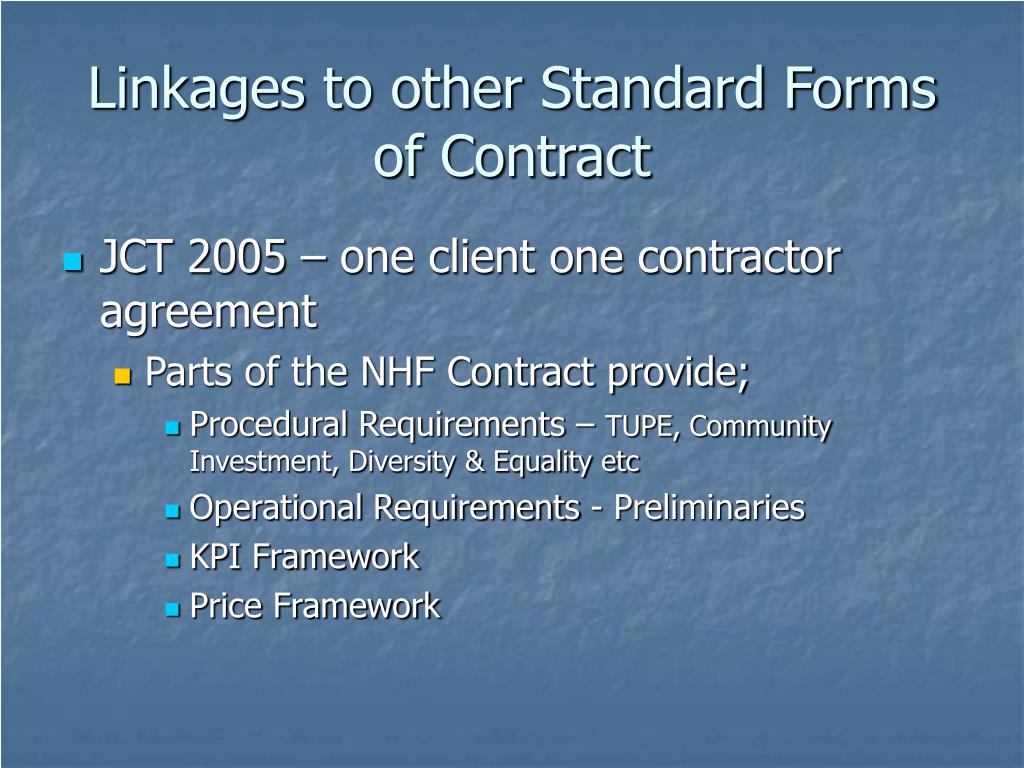 Linkages to other Standard Forms of Contract

JCT 2005 – one client one contractor agreement

Parts of the NHF Contract provide;

Procedural Requirements – TUPE, Community Investment, Diversity & Equality etc

Operational Requirements - Preliminaries

KPI Framework

Price Framework